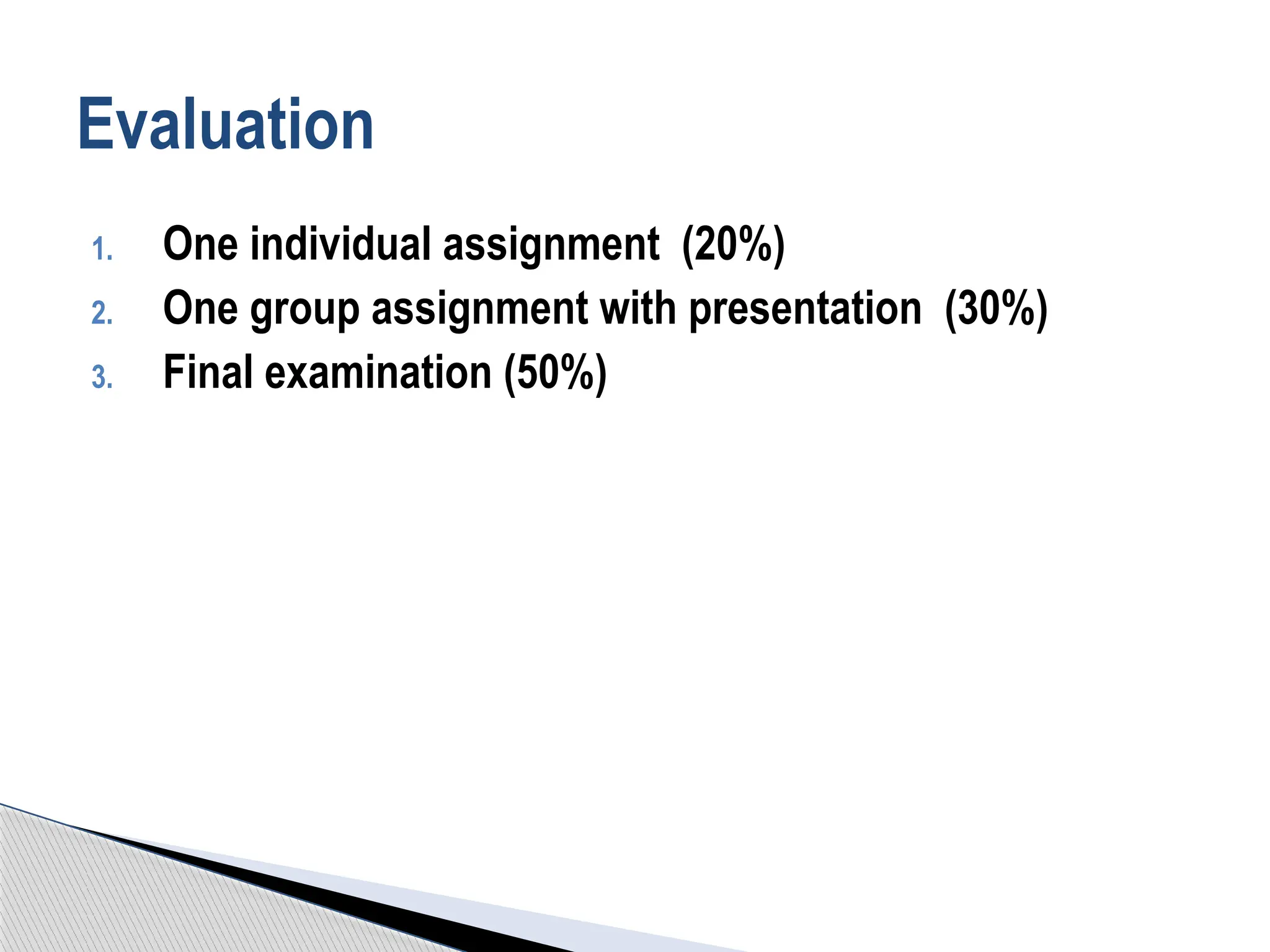 Evaluation

1. One individual assignment (20%)
2. One group assignment with presentation (30%)
3. Final examination (50%)